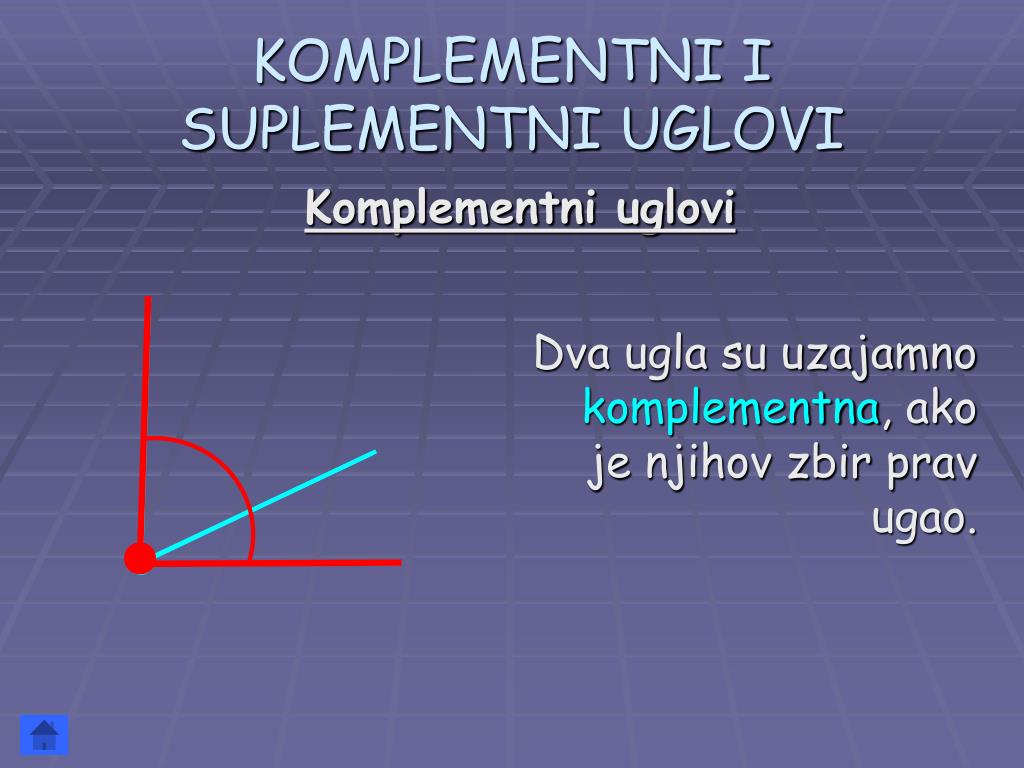 KOMPLEMENTNI I SUPLEMENTNI UGLOVI

Komplementni uglovi

Dva ugla su uzajamno komplementna, ako je njihov zbir prav ugao.